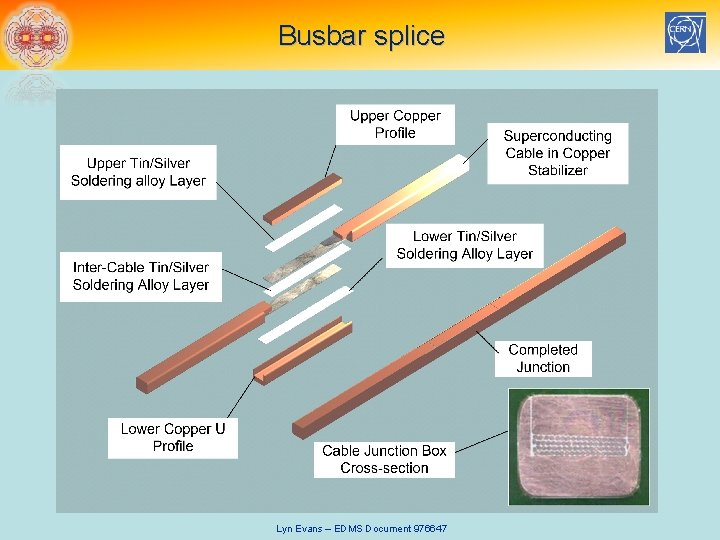 Busbar splice

CERN

Upper Copper Profile

Superconducting Cable in Copper Stabilizer

Upper Tin/Silver Soldering alloy Layer

Lower Tin/Silver Soldering Alloy Layer

Inter-Cable Tin/Silver Soldering Alloy Layer

Completed Junction

Lower Copper U Profile

Cable Junction Box Cross-section

Lyn Evans – EDMS Document 976647